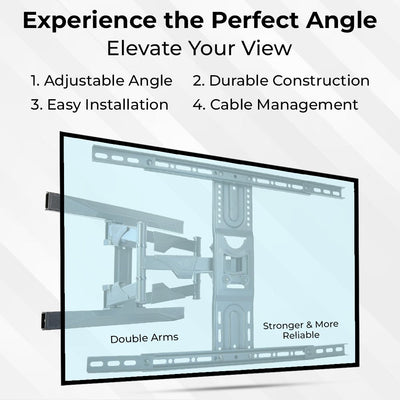 Experience the Perfect Angle
Elevate Your View

1. Adjustable Angle
2. Durable Construction
3. Easy Installation
4. Cable Management

Double Arms

Stronger & More Reliable